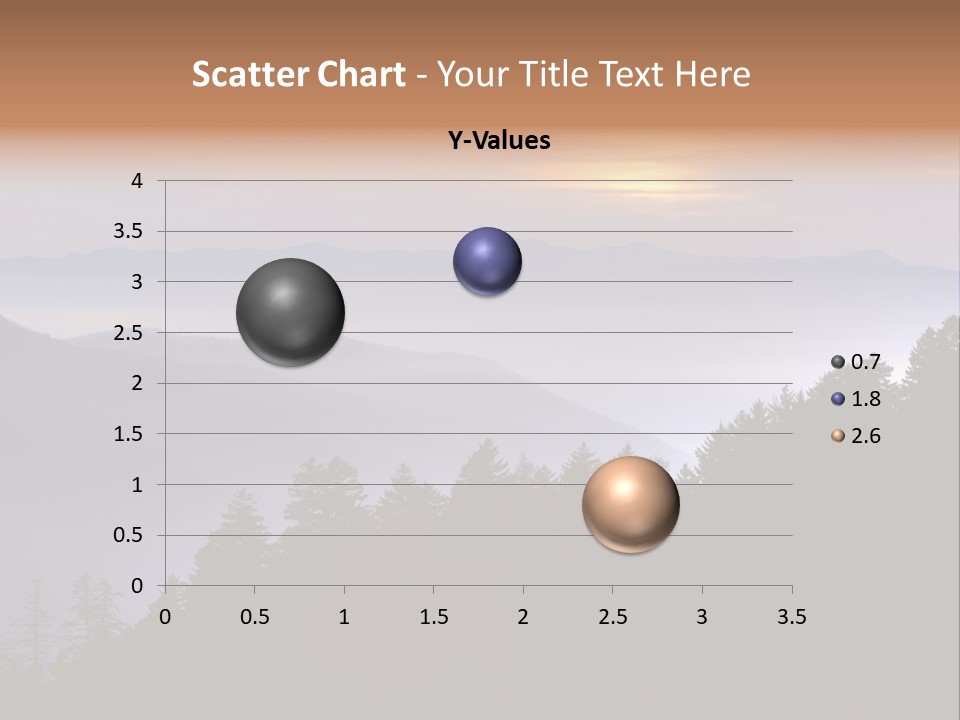 Scatter Chart - Your Title Text Here

Y-Values

4
3.5
3
2.5
2
1.5
1
0.5
0

0 0.5 1 1.5 2 2.5 3 3.5

0.7
1.8
2.6